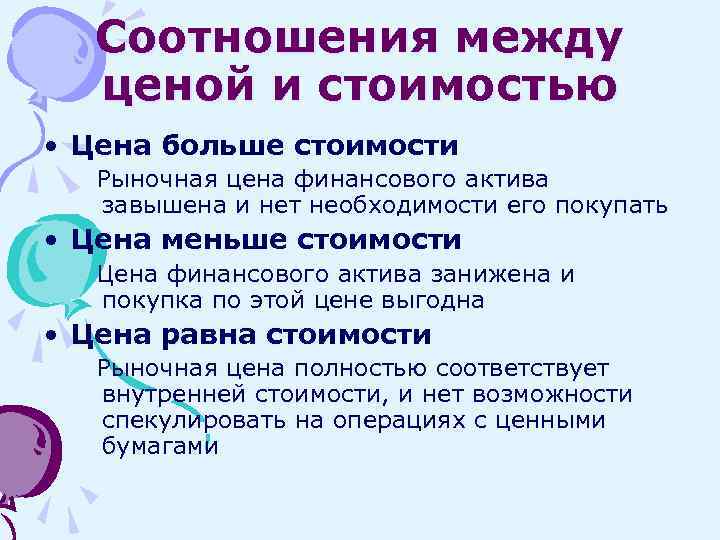 Соотношения между ценой и стоимостью

• Цена больше стоимости

Рыночная цена финансового актива завышена и нет необходимости его покупать

• Цена меньше стоимости

Цена финансового актива занижена и покупка по этой цене выгодна

• Цена равна стоимости

Рыночная цена полностью соответствует внутренней стоимости, и нет возможности спекулировать на операциях с ценными бумагами